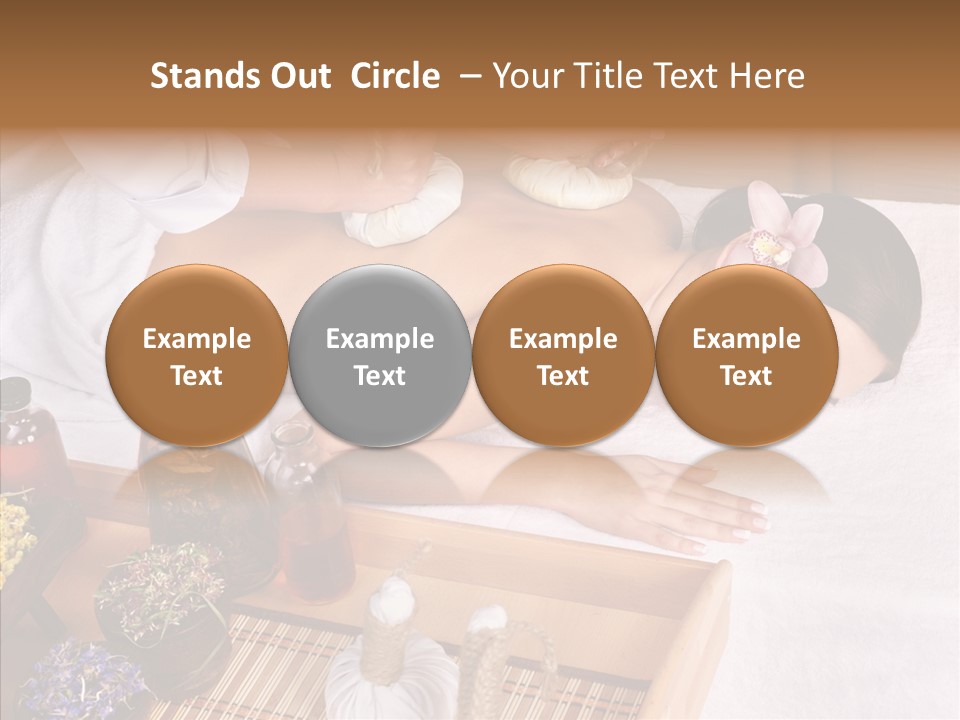 Stands Out Circle – Your Title Text Here

Example Text

Example Text

Example Text

Example Text